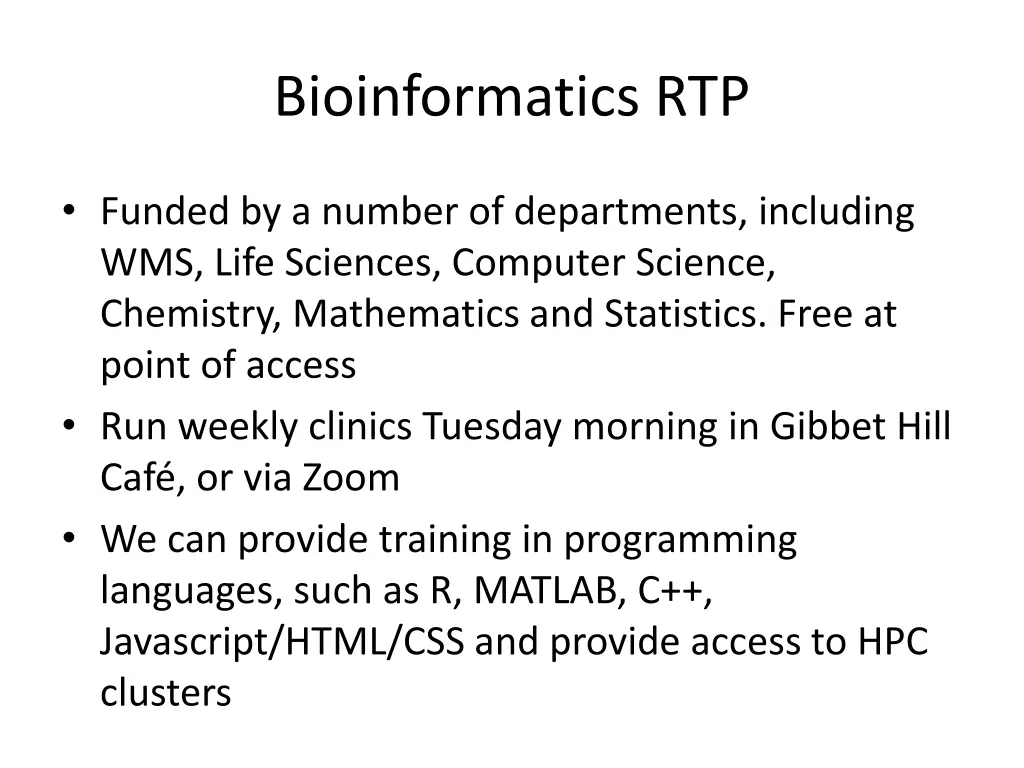 Bioinformatics RTP

• Funded by a number of departments, including WMS, Life Sciences, Computer Science, Chemistry, Mathematics and Statistics. Free at point of access

• Run weekly clinics Tuesday morning in Gibbet Hill Café, or via Zoom

• We can provide training in programming languages, such as R, MATLAB, C++, Javascript/HTML/CSS and provide access to HPC clusters